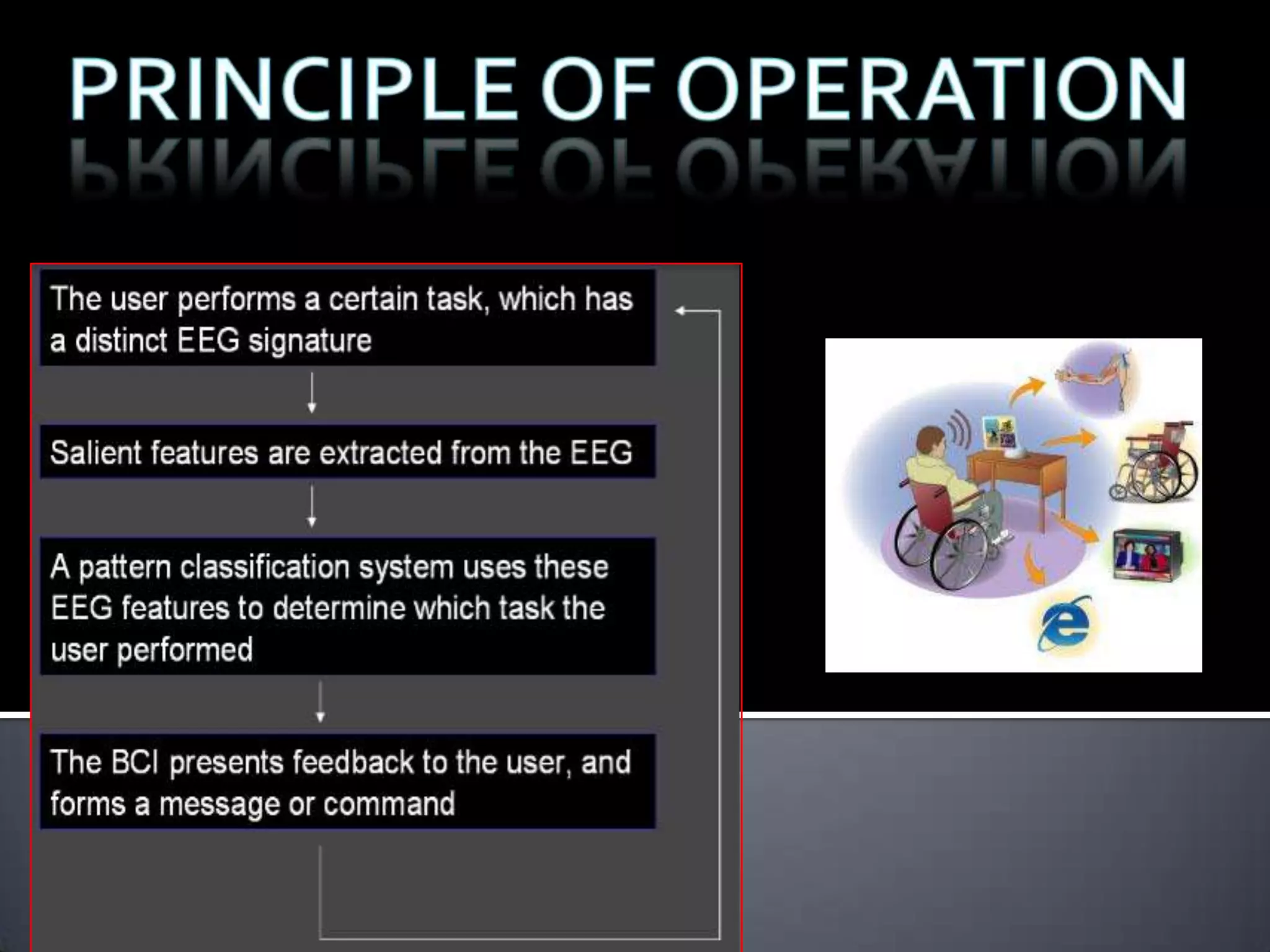 PRINCIPLE OF OPERATION

The user performs a certain task, which has a distinct EEG signature

Salient features are extracted from the EEG

A pattern classification system uses these EEG features to determine which task the user performed

The BCI presents feedback to the user, and forms a message or command